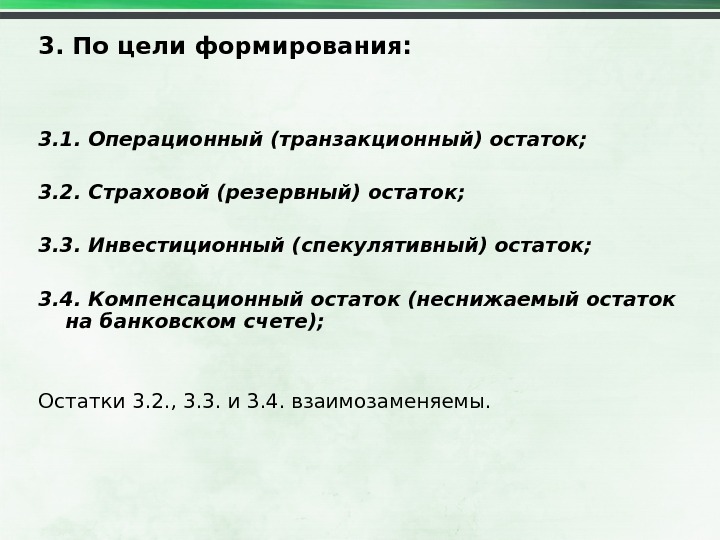 3. По цели формирования:

3.1. Операционный (транзакционный) остаток;

3.2. Страховой (резервный) остаток;

3.3. Инвестиционный (спекулятивный) остаток;

3.4. Компенсационный остаток (неснижаемый остаток на банковском счете);

Остатки 3.2., 3.3. и 3.4. взаимозаменяемы.